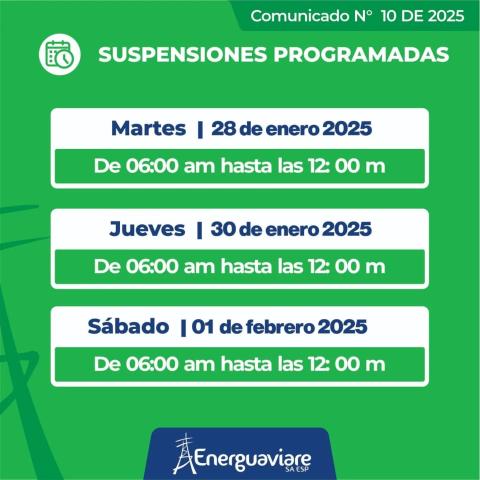 Comunicado N° 10 DE 2025

SUSPENSIONES PROGRAMADAS

Martes | 28 de enero 2025

De 06:00 am hasta las 12: 00 m

Jueves | 30 de enero 2025

De 06:00 am hasta las 12: 00 m

Sábado | 01 de febrero 2025

De 06:00 am hasta las 12: 00 m

Energuaviare SA ESP